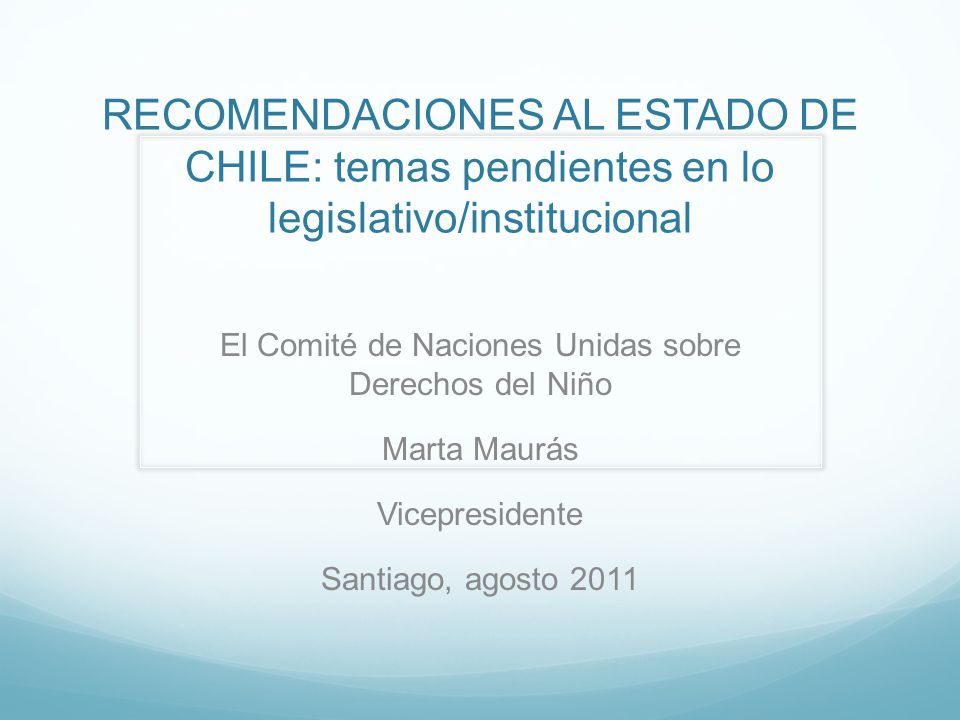 RECOMENDACIONES AL ESTADO DE CHILE: temas pendientes en lo legislativo/institucional

El Comité de Naciones Unidas sobre Derechos del Niño

Marta Maurás

Vicepresidente

Santiago, agosto 2011